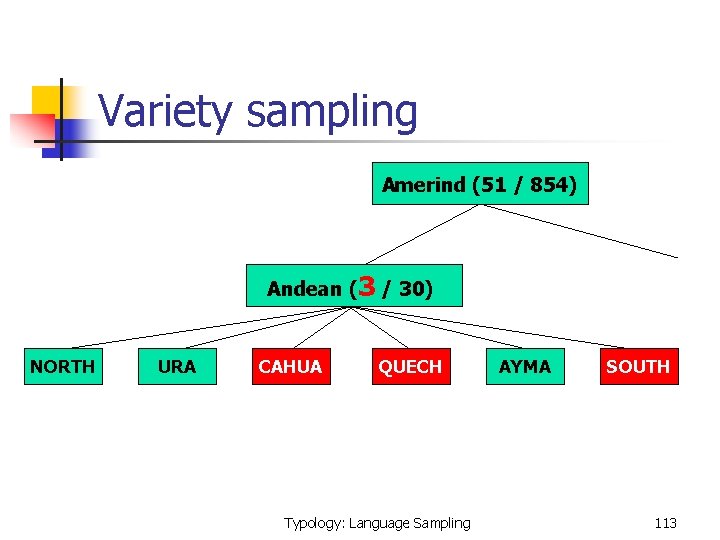 Variety sampling

Amerind (51 / 854)

Andean (3 / 30)

NORTH

URA

CAHUA

QUECH

AYMA

SOUTH

Typology: Language Sampling

113